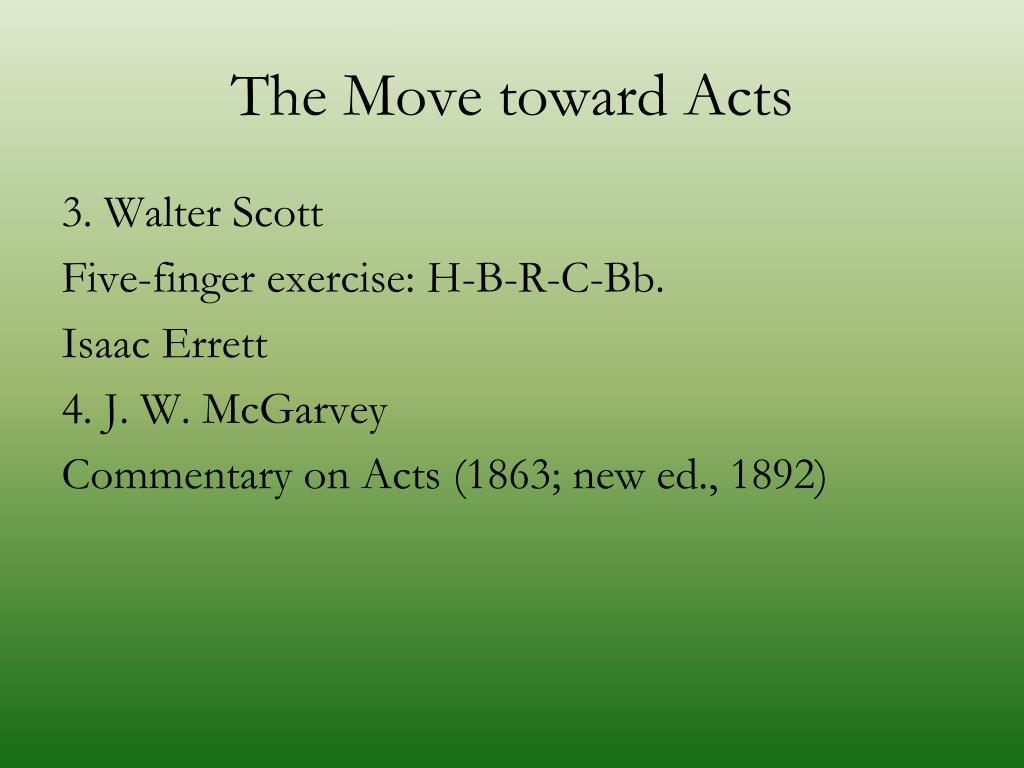 The Move toward Acts

3. Walter Scott

Five-finger exercise: H-B-R-C-Bb.

Isaac Errett

4. J. W. McGarvey

Commentary on Acts (1863; new ed., 1892)